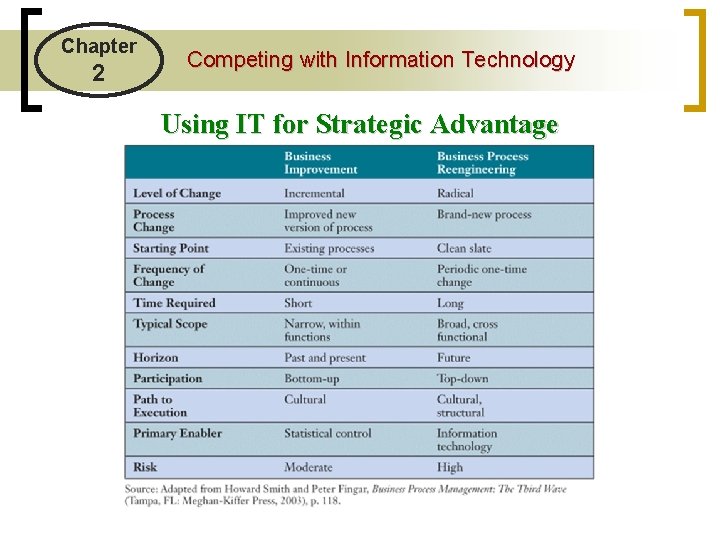 Chapter 2

Competing with Information Technology

Using IT for Strategic Advantage

| | Business Improvement | Business Process Reengineering |
|---|---|---|
| Level of Change | Incremental | Radical |
| Process Change | Improved new version of process | Brand-new process |
| Starting Point | Existing processes | Clean slate |
| Frequency of Change | One-time or continuous | Periodic one-time change |
| Time Required | Short | Long |
| Typical Scope | Narrow, within functions | Broad, cross functional |
| Horizon | Past and present | Future |
| Participation | Bottom-up | Top-down |
| Path to Execution | Cultural | Cultural, structural |
| Primary Enabler | Statistical control | Information technology |
| Risk | Moderate | High |

Source: Adapted from Howard Smith and Peter Fingar, Business Process Management: The Third Wave (Tampa, FL: Meghan-Kiffer Press, 2003), p. 118.